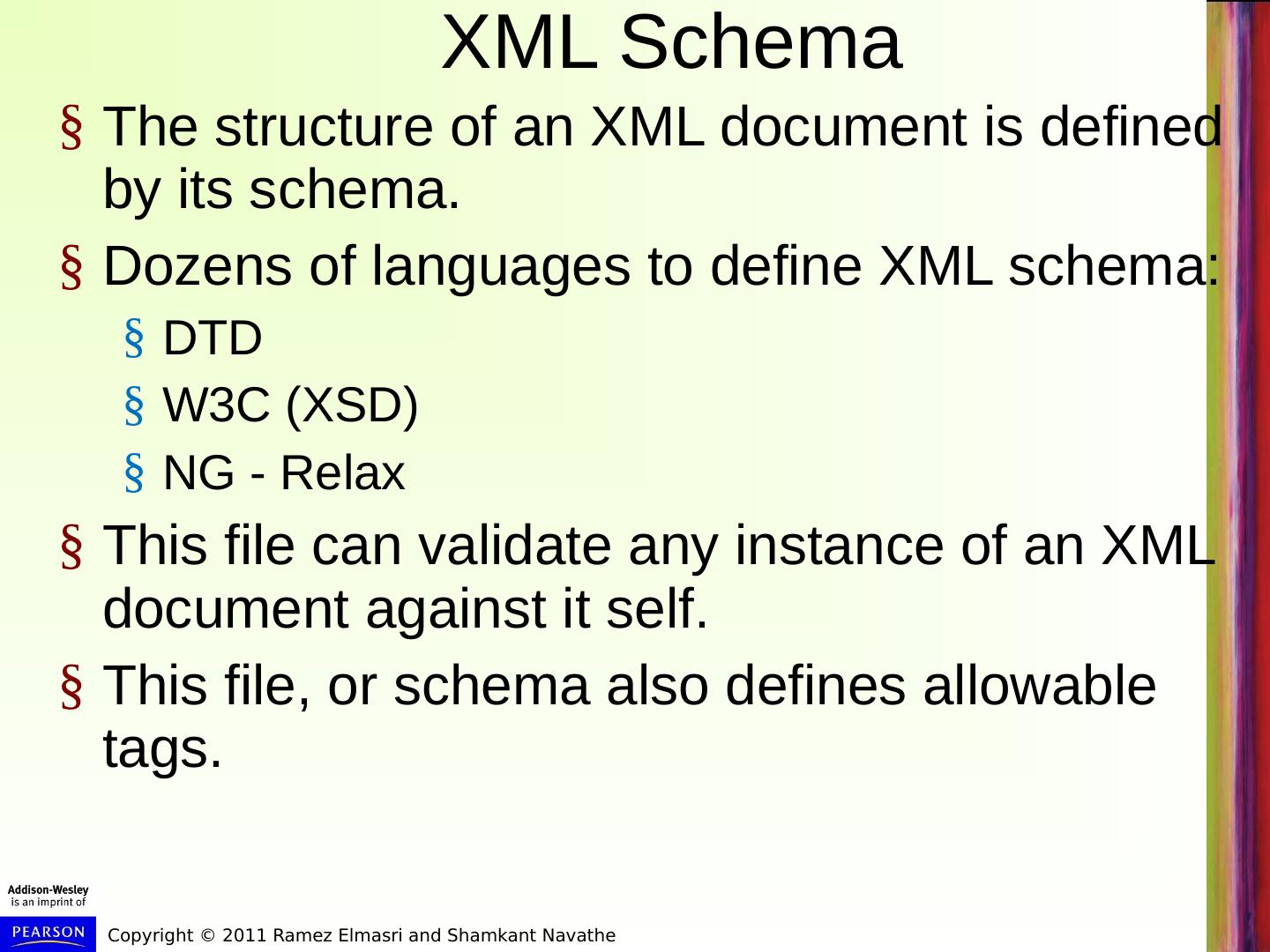 XML Schema

§ The structure of an XML document is defined by its schema.

§ Dozens of languages to define XML schema:

§ DTD

§ W3C (XSD)

§ NG - Relax

§ This file can validate any instance of an XML document against it self.

§ This file, or schema also defines allowable tags.

Addison-Wesley is an imprint of

PEARSON

Copyright © 2011 Ramez Elmasri and Shamkant Navathe